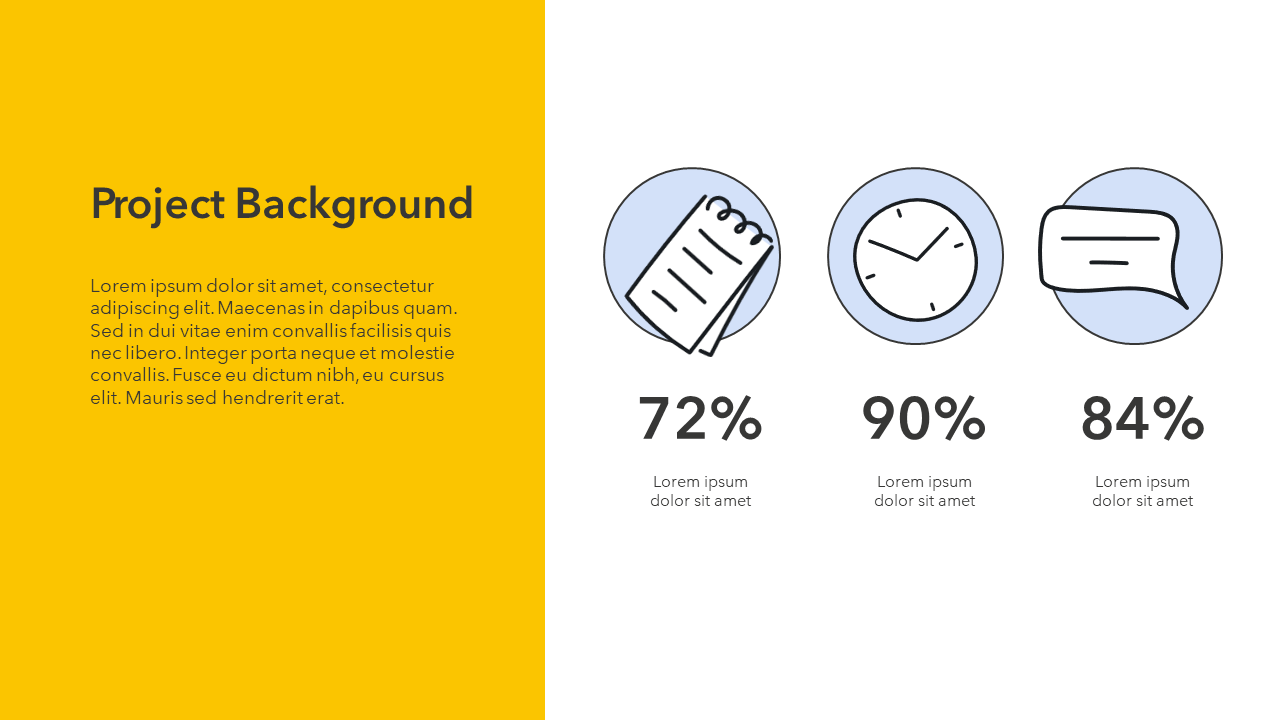 Project Background

Lorem ipsum dolor sit amet, consectetur adipiscing elit. Maecenas in dapibus quam. Sed in dui vitae enim convallis facilisis quis nec libero. Integer porta neque et molestie convallis. Fusce eu dictum nibh, eu cursus elit. Mauris sed hendrerit erat.

72%

Lorem ipsum dolor sit amet

90%

Lorem ipsum dolor sit amet

84%

Lorem ipsum dolor sit amet